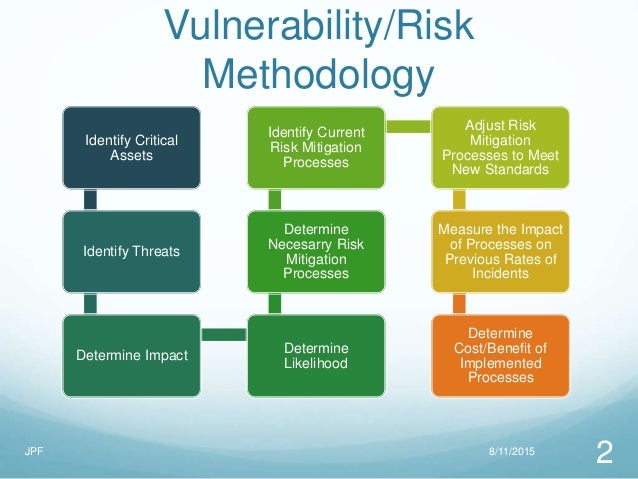 Vulnerability/Risk Methodology

Identify Critical Assets

Identify Threats

Determine Impact

Determine Likelihood

Determine Necesarry Risk Mitigation Processes

Identify Current Risk Mitigation Processes

Adjust Risk Mitigation Processes to Meet New Standards

Measure the Impact of Processes on Previous Rates of Incidents

Determine Cost/Benefit of Implemented Processes

JPF

8/11/2015

2